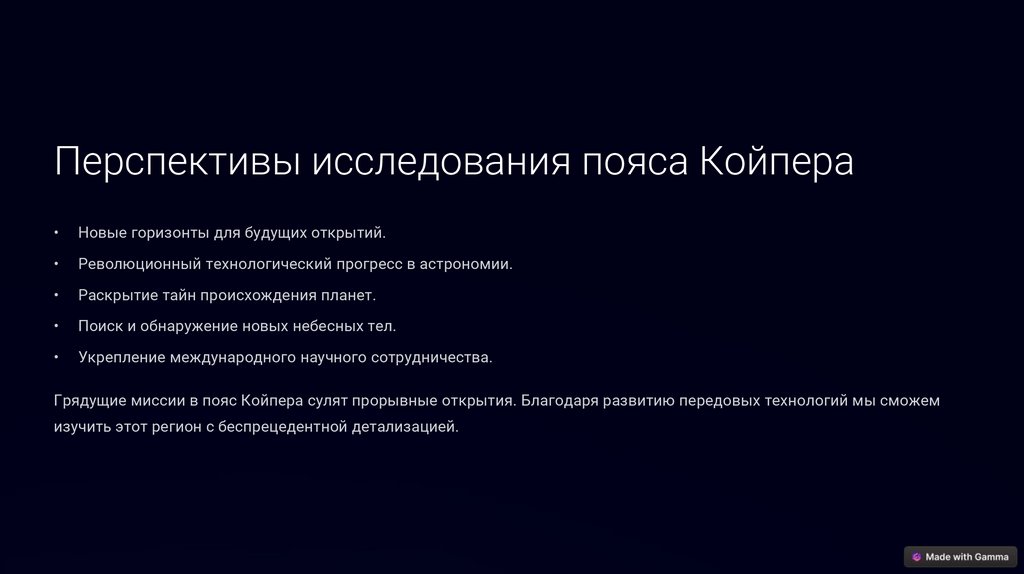 Перспективы исследования пояса Койпера

• Новые горизонты для будущих открытий.
• Революционный технологический прогресс в астрономии.
• Раскрытие тайн происхождения планет.
• Поиск и обнаружение новых небесных тел.
• Укрепление международного научного сотрудничества.

Грядущие миссии в пояс Койпера сулят прорывные открытия. Благодаря развитию передовых технологий мы сможем изучить этот регион с беспрецедентной детализацией.

Made with Gamma